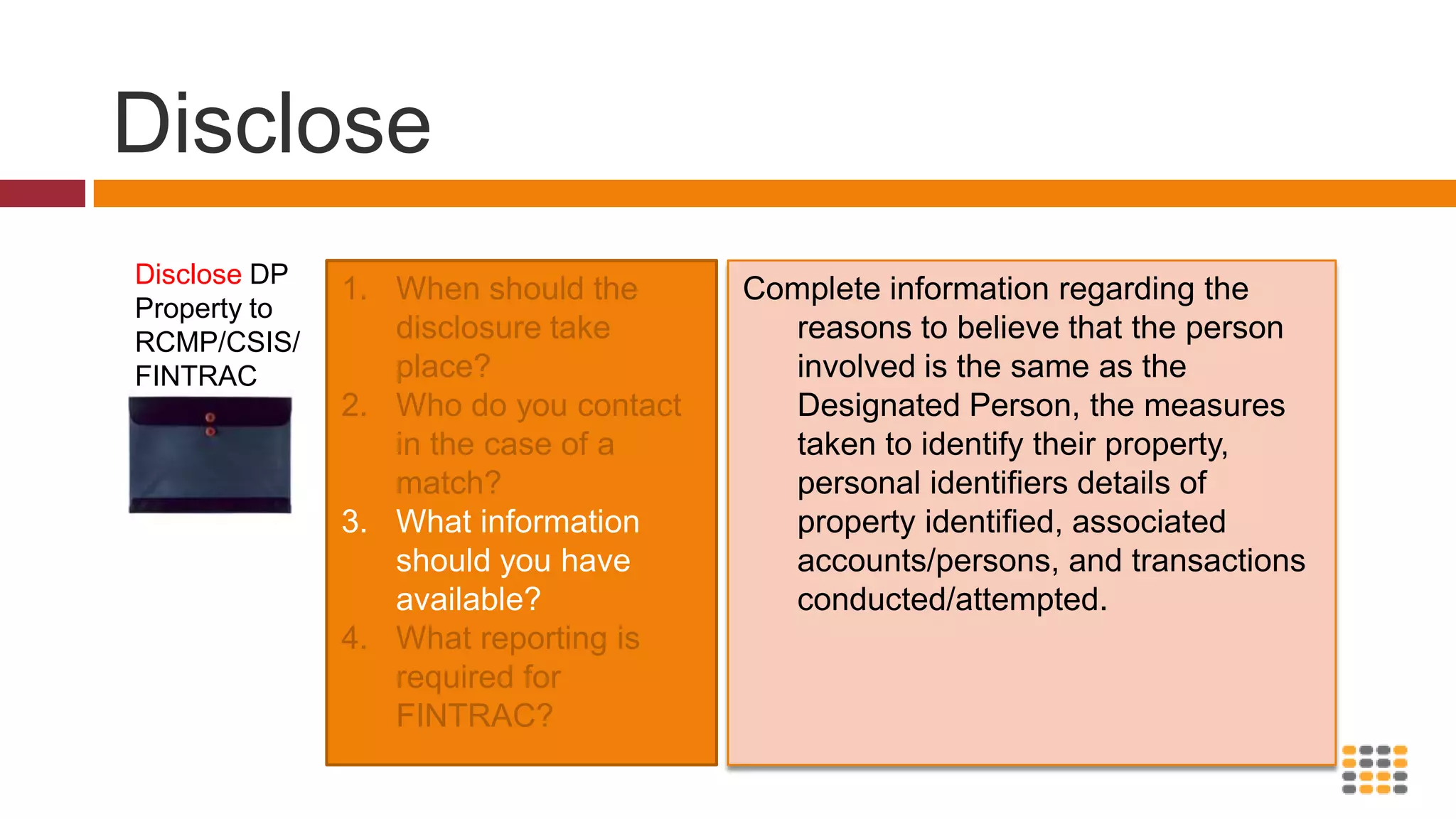 Disclose

Disclose DP Property to RCMP/CSIS/ FINTRAC

1. When should the disclosure take place?
2. Who do you contact in the case of a match?
3. What information should you have available?
4. What reporting is required for FINTRAC?

Complete information regarding the reasons to believe that the person involved is the same as the Designated Person, the measures taken to identify their property, personal identifiers details of property identified, associated accounts/persons, and transactions conducted/attempted.